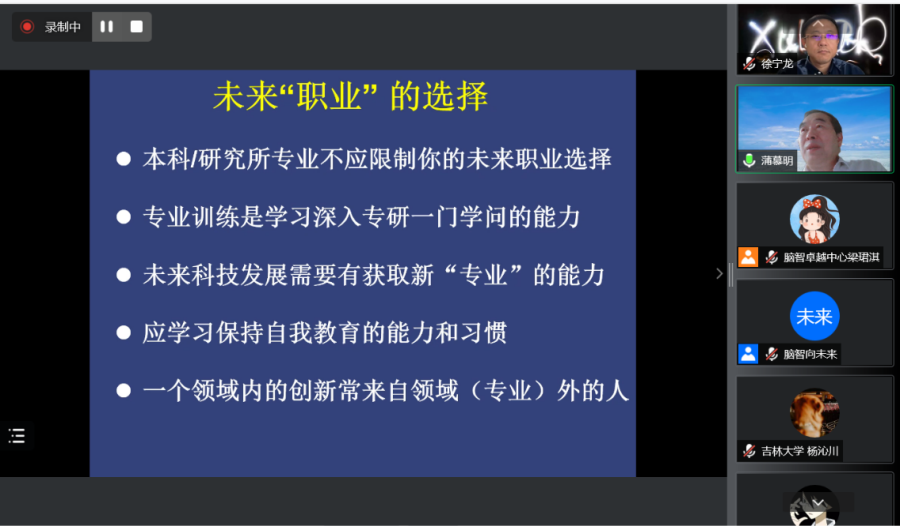 录制中

未来“职业” 的选择

● 本科/研究所专业不应限制你的未来职业选择

● 专业训练是学习深入专研一门学问的能力

● 未来科技发展需要有获取新“专业”的能力

● 应学习保持自我教育的能力和习惯

● 一个领域内的创新常来自领域（专业）外的人

徐宁龙

蒲慕明

脑智卓越中心梁珺淇

未来

脑智向未来

吉林大学 杨沁川